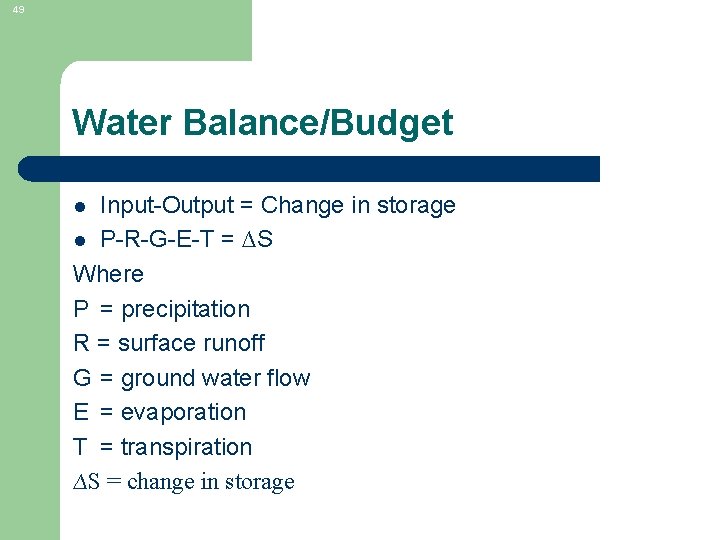 49

Water Balance/Budget

- Input-Output = Change in storage
- P-R-G-E-T = $\Delta S$

Where
P = precipitation
R = surface runoff
G = ground water flow
E = evaporation
T = transpiration
$\Delta S$ = change in storage